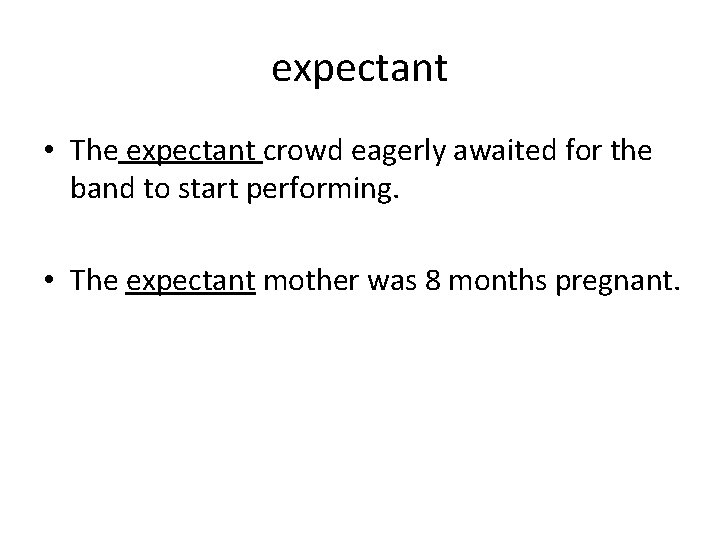 expectant

• The expectant crowd eagerly awaited for the band to start performing.

• The expectant mother was 8 months pregnant.